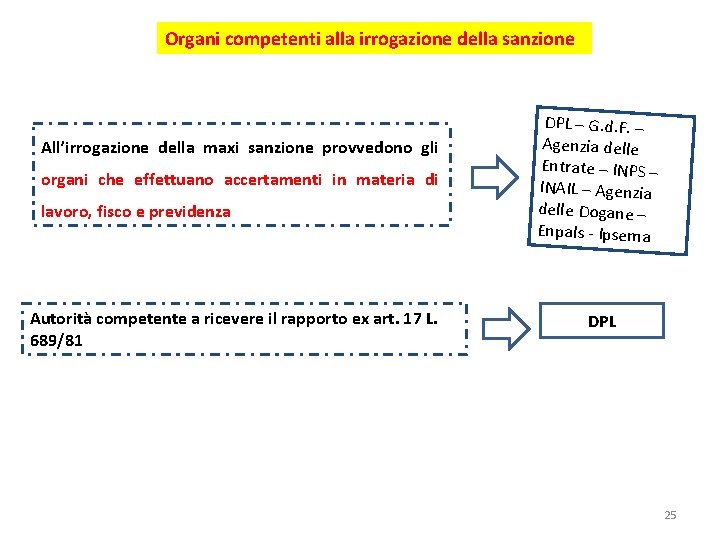 Organi competenti alla irrogazione della sanzione

All'irrogazione della maxi sanzione provvedono gli organi che effettuano accertamenti in materia di lavoro, fisco e previdenza

DPL – G.d.F. – Agenzia delle Entrate – INPS – INAIL – Agenzia delle Dogane – Enpals - Ipsema

Autorità competente a ricevere il rapporto ex art. 17 L. 689/81

DPL

25